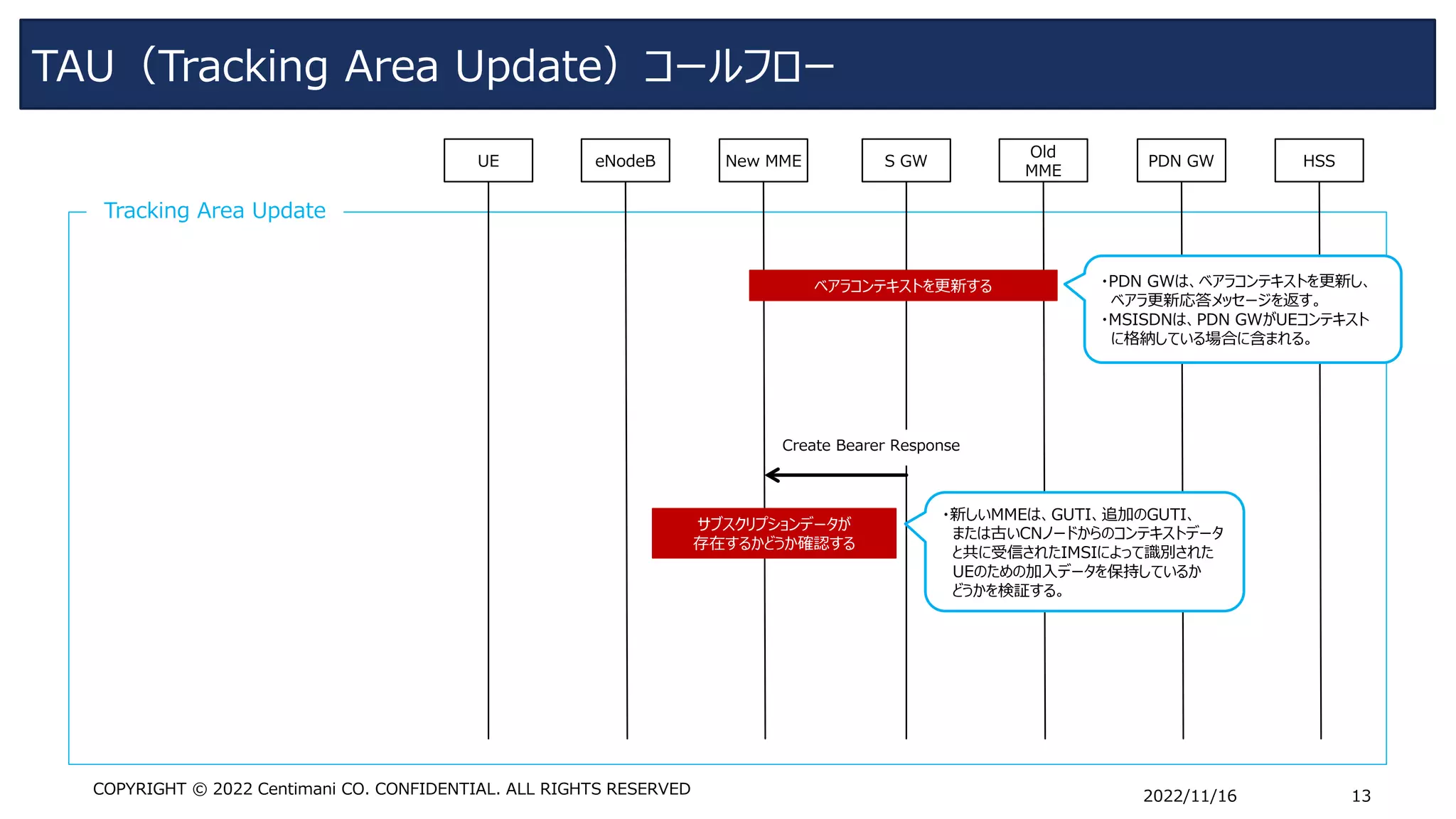 TAU（Tracking Area Update）コールフロー

UE
eNodeB
New MME
S GW
Old MME
PDN GW
HSS

Tracking Area Update

ベアラコンテキストを更新する

・PDN GWは、ベアラコンテキストを更新し、ベアラ更新応答メッセージを返す。
・MSISDNは、PDN GWがUEコンテキストに格納している場合に含まれる。

Create Bearer Response

サブスクリプションデータが存在するかどうか確認する

・新しいMMEは、GUTI、追加のGUTI、または古いCNノードからのコンテキストデータと共に受信されたIMSIによって識別されたUEのための加入データを保持しているかどうかを検証する。

COPYRIGHT © 2022 Centimani CO. CONFIDENTIAL. ALL RIGHTS RESERVED
2022/11/16
13